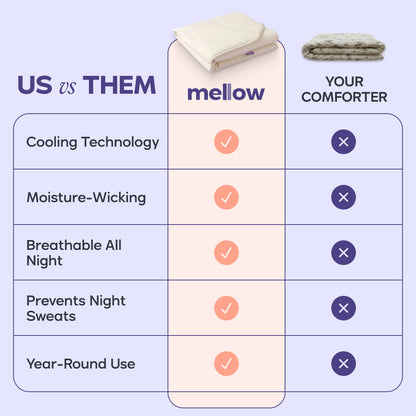 | US vs THEM | mellow | YOUR COMFORTER |
|---|---|---|
| Cooling Technology | ✓ | ✕ |
| Moisture-Wicking | ✓ | ✕ |
| Breathable All Night | ✓ | ✕ |
| Prevents Night Sweats | ✓ | ✕ |
| Year-Round Use | ✓ | ✕ |